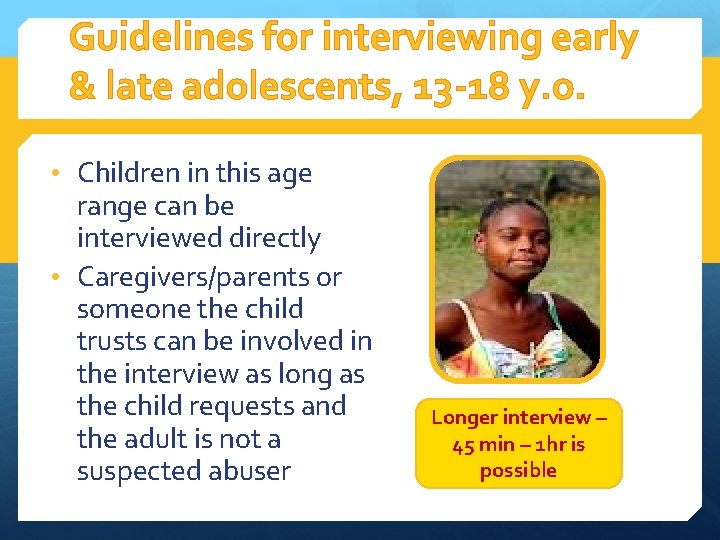 Guidelines for interviewing early & late adolescents, 13-18 y.o.

• Children in this age range can be interviewed directly
• Caregivers/parents or someone the child trusts can be involved in the interview as long as the child requests and the adult is not a suspected abuser

Longer interview – 45 min – 1hr is possible